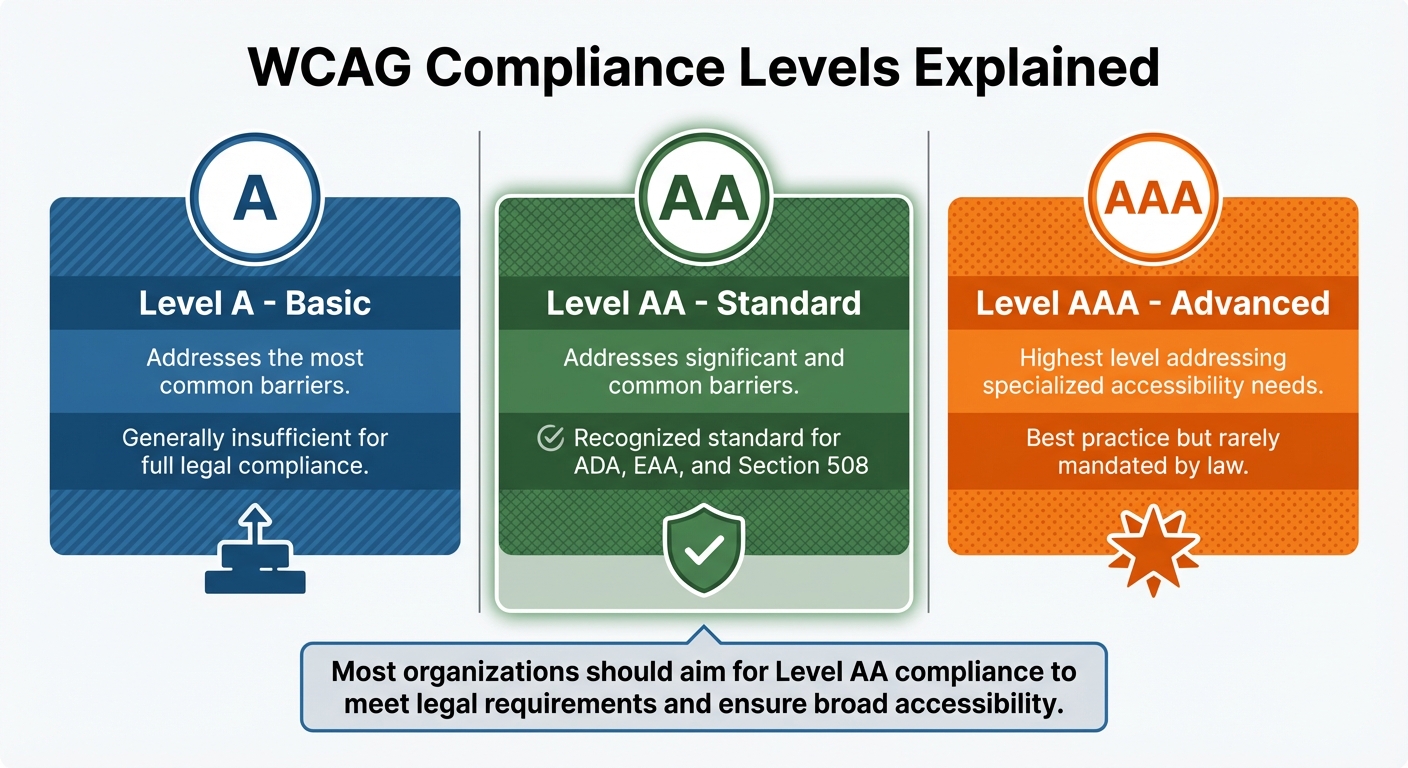 WCAG Compliance Levels Explained

A

Level A - Basic

Addresses the most common barriers.

Generally insufficient for full legal compliance.

AA

Level AA - Standard

Addresses significant and common barriers.

Recognized standard for ADA, EAA, and Section 508

AAA

Level AAA - Advanced

Highest level addressing specialized accessibility needs.

Best practice but rarely mandated by law.

Most organizations should aim for Level AA compliance to meet legal requirements and ensure broad accessibility.